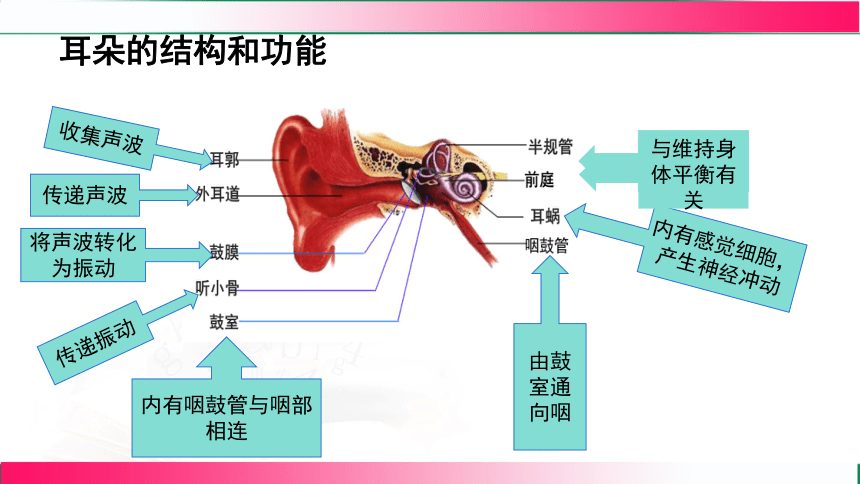 耳朵的结构和功能

收集声波
传递声波
将声波转化为振动
传递振动
内有咽鼓管与咽部相连

耳郭
外耳道
鼓膜
听小骨
鼓室

半规管
前庭
耳蜗
咽鼓管

与维持身体平衡有关
内有感觉细胞，产生神经冲动
由鼓室通向咽